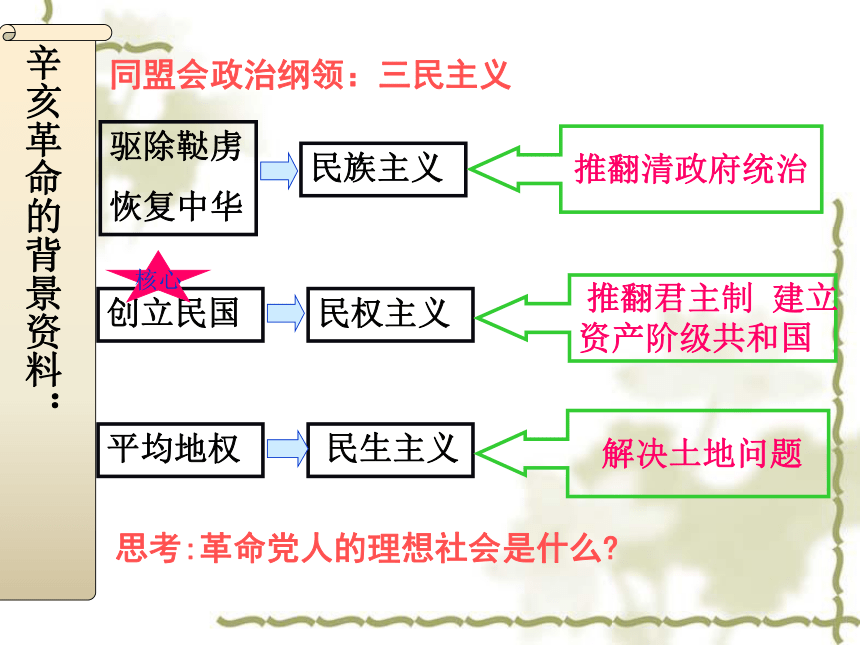 辛亥革命的背景资料：

同盟会政治纲领：三民主义

驱除鞑虏 恢复中华

民族主义

推翻清政府统治

核心

创立民国

民权主义

推翻君主制 建立资产阶级共和国

平均地权

民生主义

解决土地问题

思考:革命党人的理想社会是什么?